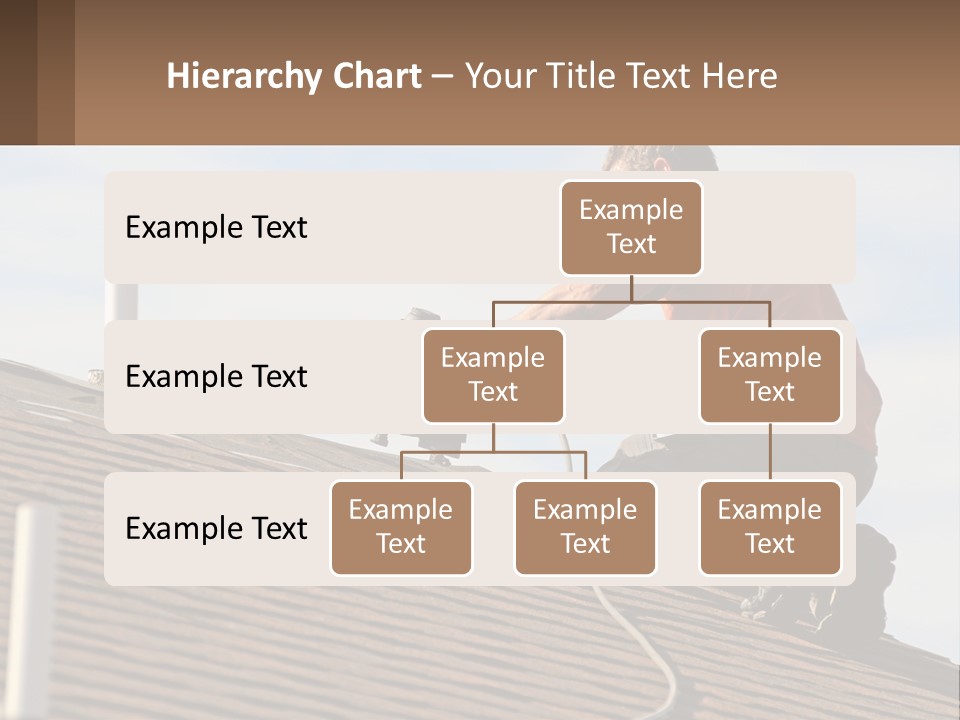 Hierarchy Chart – Your Title Text Here

Example Text

Example Text

Example Text

Example Text

Example Text

Example Text

Example Text

Example Text

Example Text